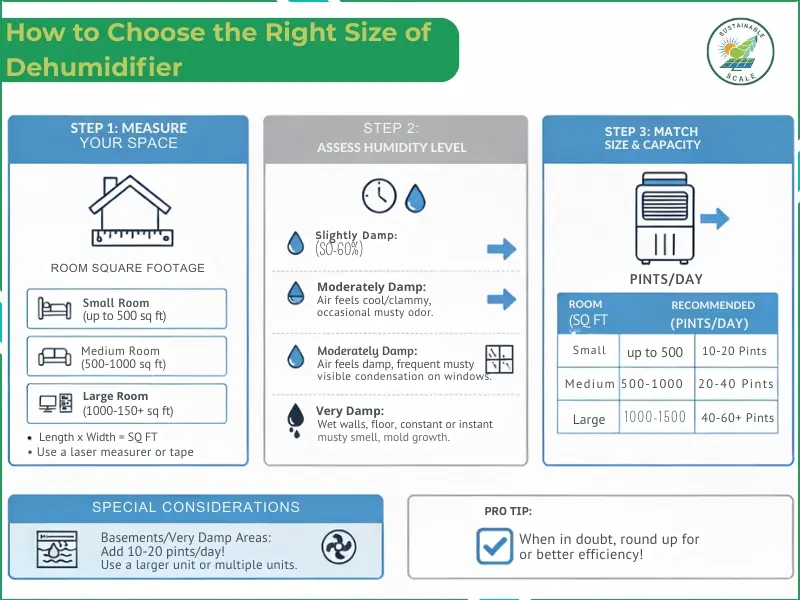 How to Choose the Right Size of Dehumidifier

SUSTAINABLE SCALE

STEP 1: MEASURE YOUR SPACE

ROOM SQUARE FOOTAGE

Small Room (up to 500 sq ft)

Medium Room (500-1000 sq ft)

Large Room (1000-150+ sq ft)

• Length x Width = SQ FT
• Use a laser measurer or tape

STEP 2: ASSESS HUMIDITY LEVEL

Slightly Damp: (SO-60%)

Moderately Damp: Air feels cool/clammy, occasional musty odor.

Moderately Damp: Air feels damp, frequent musty visible condensation on windows.

Very Damp: Wet walls, floor, constant or instant musty smell, mold growth.

STEP 3: MATCH SIZE & CAPACITY

PINTS/DAY

| ROOM (SQ FT | | RECOMMENDED (PINTS/DAY) |
|---|---|---|
| Small | up to 500 | 10-20 Pints |
| Medium | 500-1000 | 20-40 Pints |
| Large | 1000-1500 | 40-60+ Pints |

SPECIAL CONSIDERATIONS

Basements/Very Damp Areas: Add 10-20 pints/day! Use a larger unit or multiple units.

PRO TIP:

When in doubt, round up for or better efficiency!